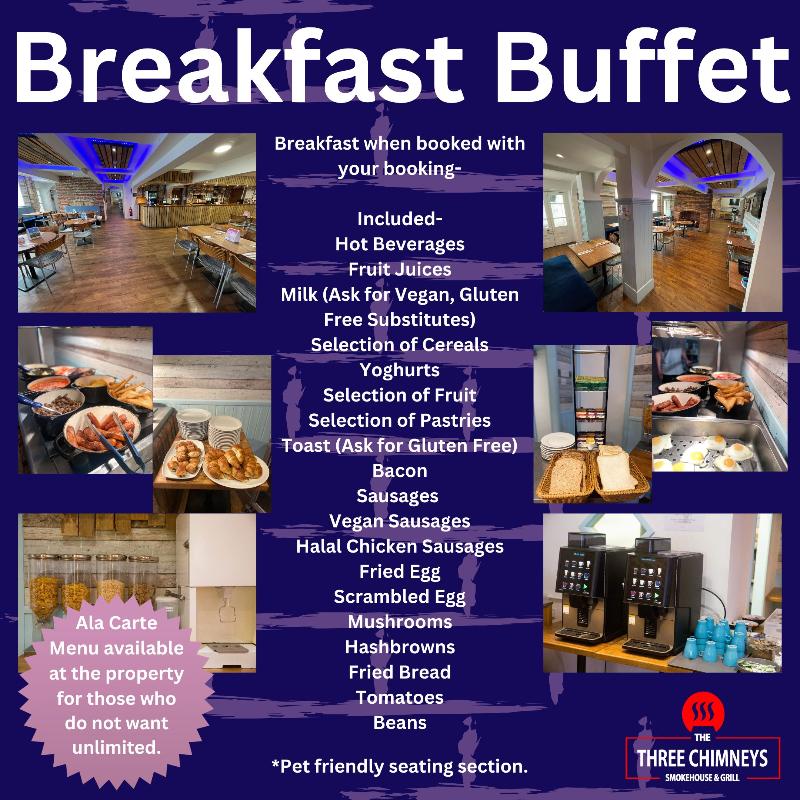 Breakfast Buffet

Breakfast when booked with your booking-

Included-
Hot Beverages
Fruit Juices
Milk (Ask for Vegan, Gluten Free Substitutes)
Selection of Cereals
Yoghurts
Selection of Fruit
Selection of Pastries
Toast (Ask for Gluten Free)
Bacon
Sausages
Vegan Sausages
Halal Chicken Sausages
Fried Egg
Scrambled Egg
Mushrooms
Hashbrowns
Fried Bread
Tomatoes
Beans

*Pet friendly seating section.

Ala Carte Menu available at the property for those who do not want unlimited.

THE
THREE CHIMNEYS
SMOKEHOUSE & GRILL